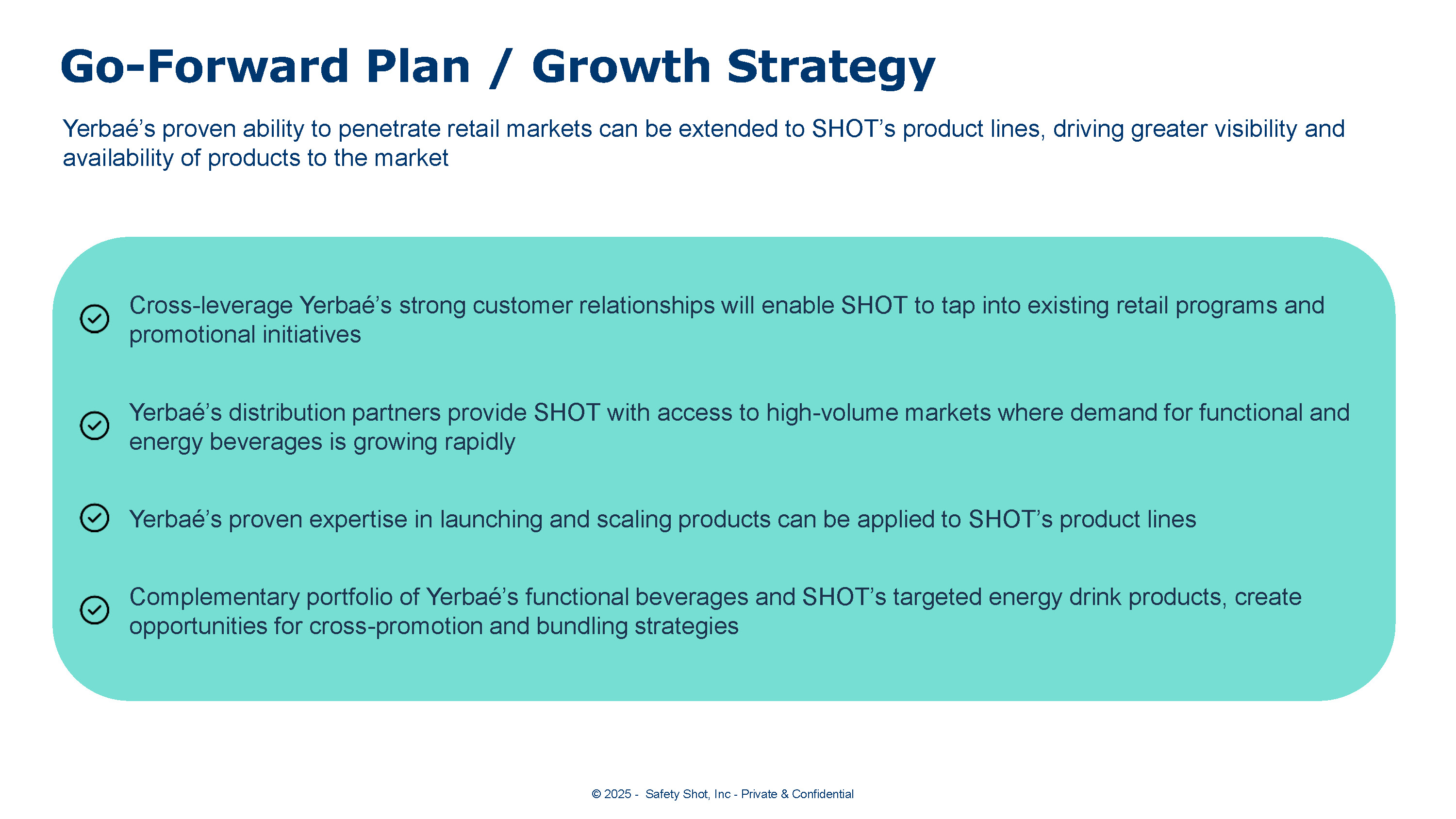 Go-Forward Plan / Growth Strategy

Yerbaé’s proven ability to penetrate retail markets can be extended to SHOT’s product lines, driving greater visibility and availability of products to the market

Cross-leverage Yerbaé’s strong customer relationships will enable SHOT to tap into existing retail programs and promotional initiatives

Yerbaé’s distribution partners provide SHOT with access to high-volume markets where demand for functional and energy beverages is growing rapidly

Yerbaé’s proven expertise in launching and scaling products can be applied to SHOT’s product lines

Complementary portfolio of Yerbaé’s functional beverages and SHOT’s targeted energy drink products, create opportunities for cross-promotion and bundling strategies

© 2025 - Safety Shot, Inc - Private & Confidential